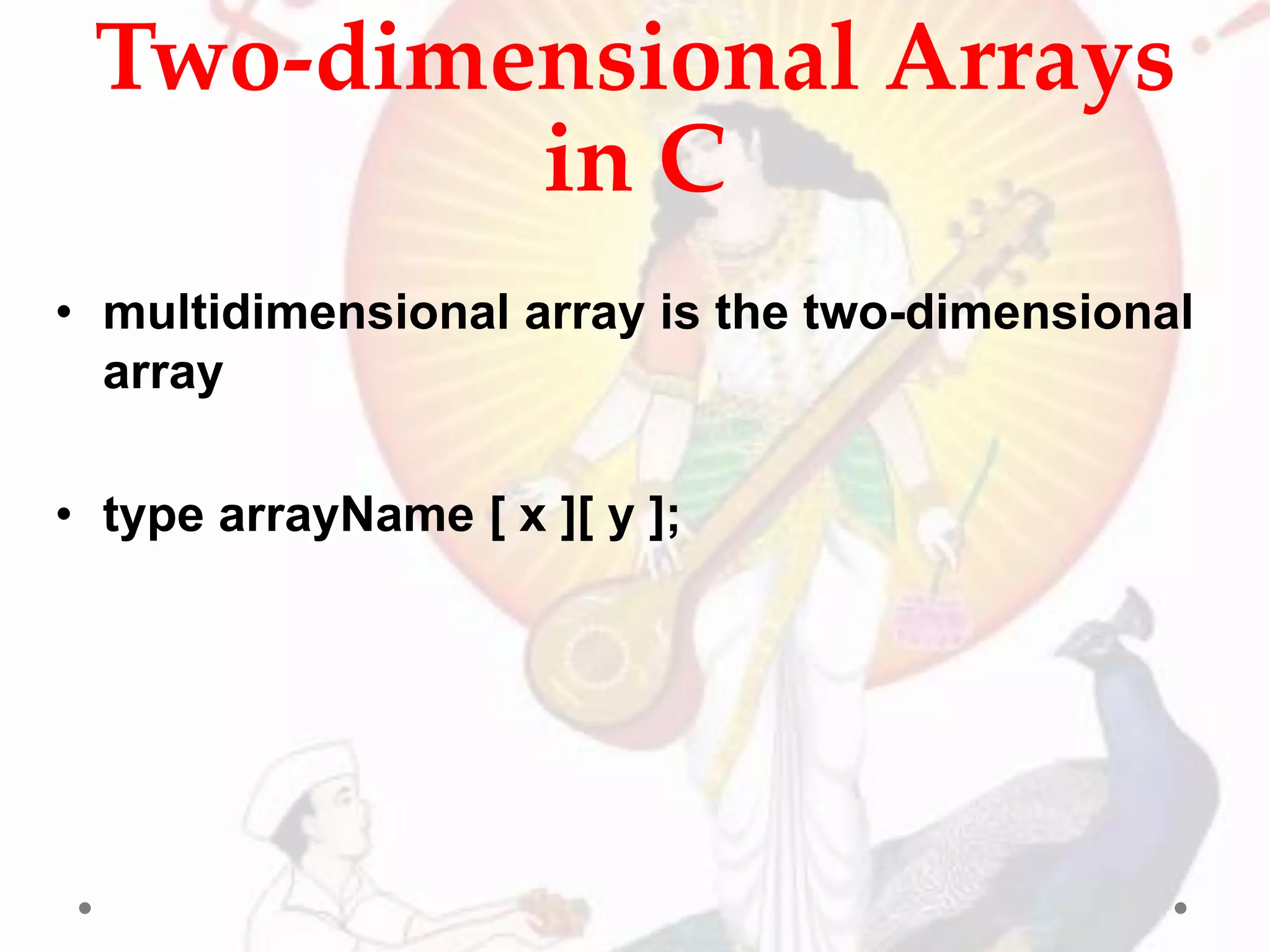 Two-dimensional Arrays in C

• multidimensional array is the two-dimensional array

• type arrayName [ x ][ y ];